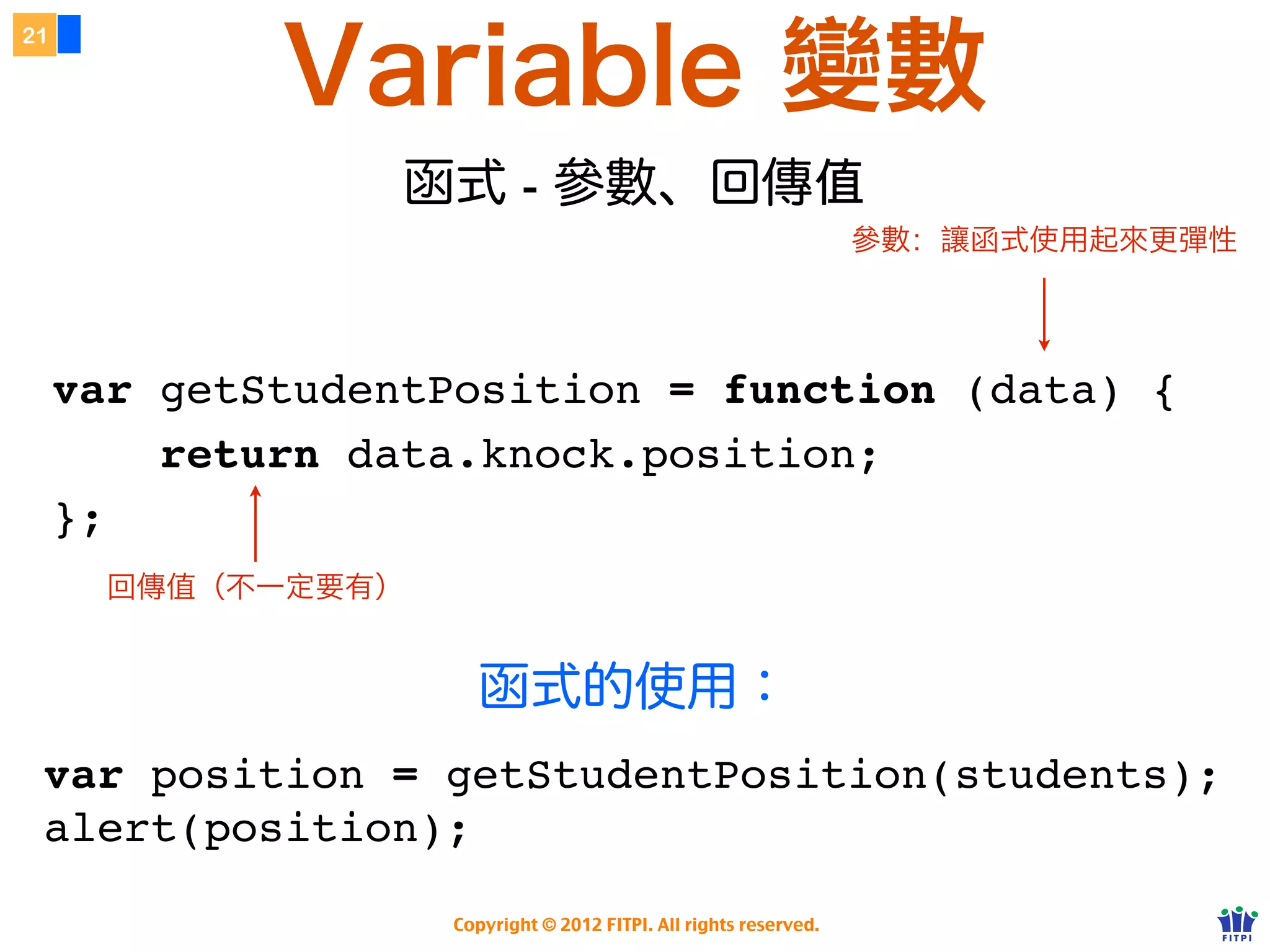 21

Variable 變數

函式 - 參數、回傳值

參數：讓函式使用起來更彈性

var getStudentPosition = function (data) {
    return data.knock.position;
};

回傳值（不一定要有）

函式的使用：

var position = getStudentPosition(students);
alert(position);

Copyright © 2012 FITPI. All rights reserved.

FITPI